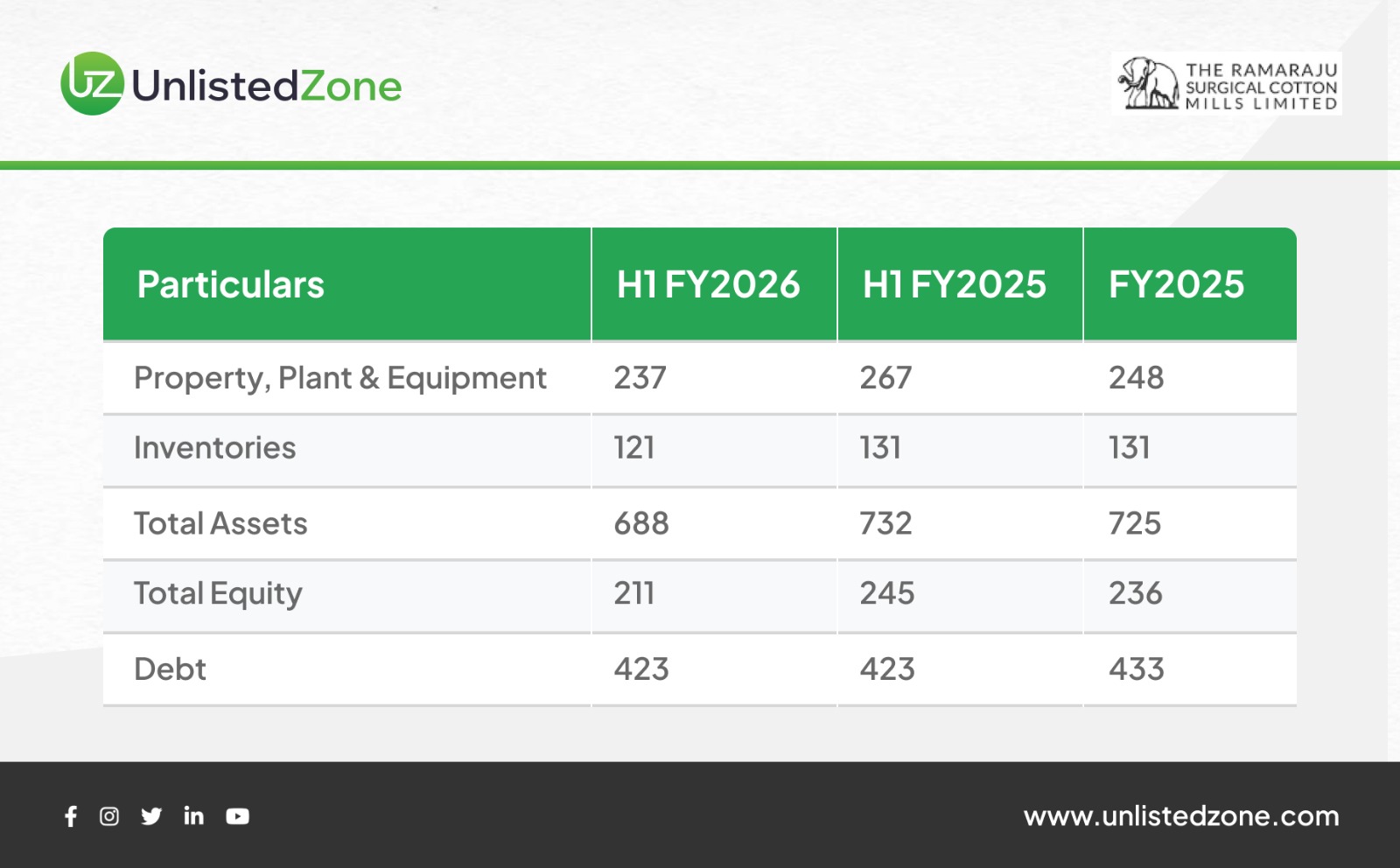 UZ UnlistedZone

THE RAMARAJU SURGICAL COTTON MILLS LIMITED

| Particulars | H1 FY2026 | H1 FY2025 | FY2025 |
|---|---|---|---|
| Property, Plant & Equipment | 237 | 267 | 248 |
| Inventories | 121 | 131 | 131 |
| Total Assets | 688 | 732 | 725 |
| Total Equity | 211 | 245 | 236 |
| Debt | 423 | 423 | 433 |

www.unlistedzone.com